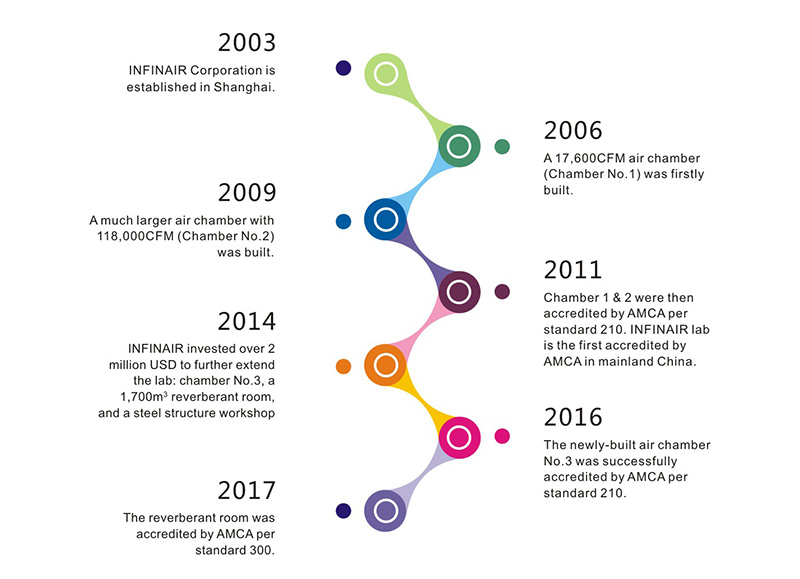 2003
INFINAIR Corporation is established in Shanghai.

2006
A 17,600CFM air chamber (Chamber No.1) was firstly built.

2009
A much larger air chamber with 118,000CFM (Chamber No.2) was built.

2011
Chamber 1 & 2 were then accredited by AMCA per standard 210. INFINAIR lab is the first accredited by AMCA in mainland China.

2014
INFINAIR invested over 2 million USD to further extend the lab: chamber No.3, a 1,700m$^3$ reverberant room, and a steel structure workshop

2016
The newly-built air chamber No.3 was successfully accredited by AMCA per standard 210.

2017
The reverberant room was accredited by AMCA per standard 300.